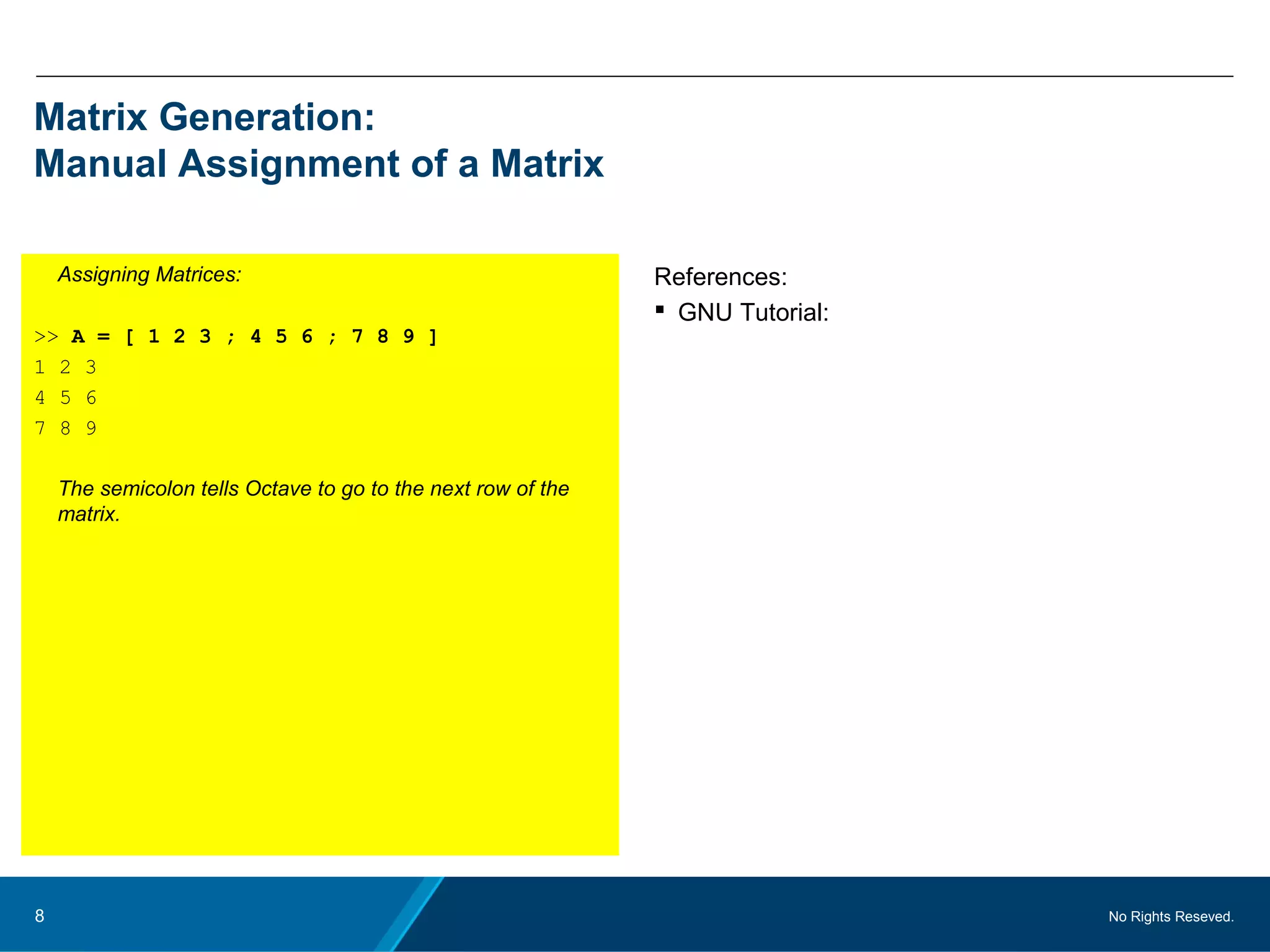 Matrix Generation:
Manual Assignment of a Matrix

Assigning Matrices:

>> A = [ 1 2 3 ; 4 5 6 ; 7 8 9 ]
1 2 3
4 5 6
7 8 9

The semicolon tells Octave to go to the next row of the matrix.

References:
▪ GNU Tutorial:

8

No Rights Reseved.